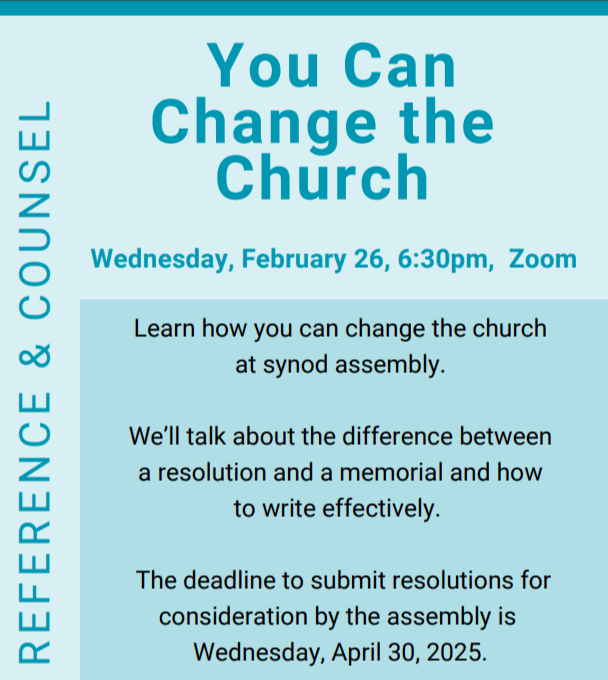 REFERENCE & COUNSEL

You Can Change the Church

Wednesday, February 26, 6:30pm, Zoom

Learn how you can change the church at synod assembly.

We'll talk about the difference between a resolution and a memorial and how to write effectively.

The deadline to submit resolutions for consideration by the assembly is Wednesday, April 30, 2025.